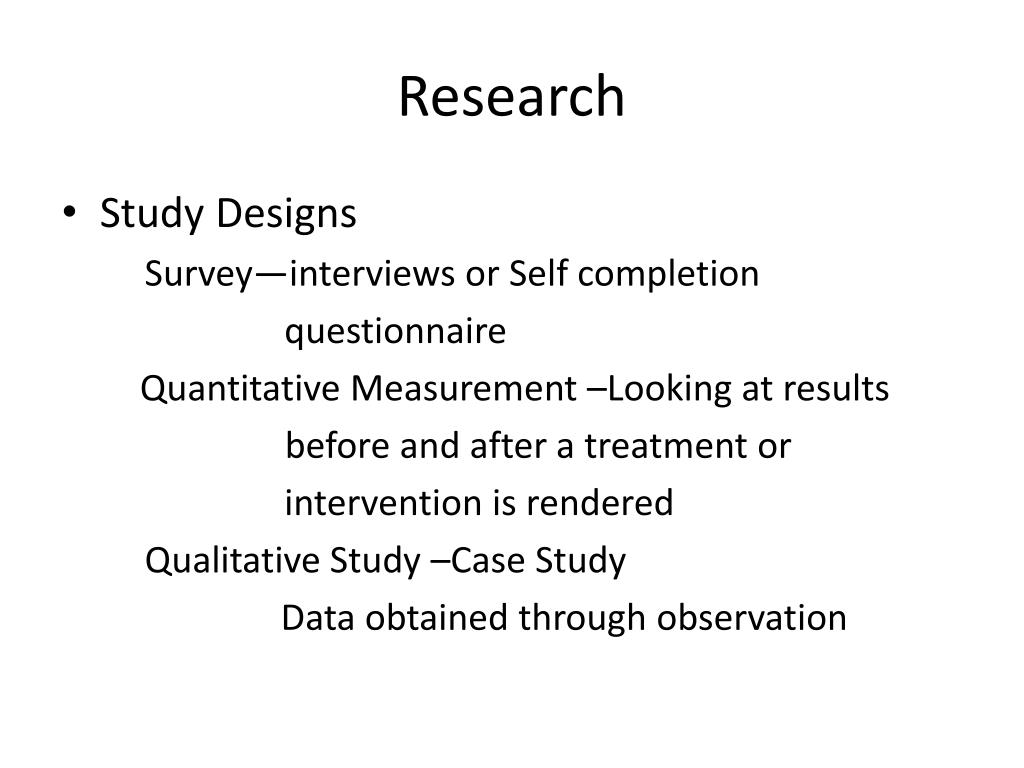 Research

• Study Designs

Survey—interviews or Self completion questionnaire

Quantitative Measurement –Looking at results before and after a treatment or intervention is rendered

Qualitative Study –Case Study

Data obtained through observation